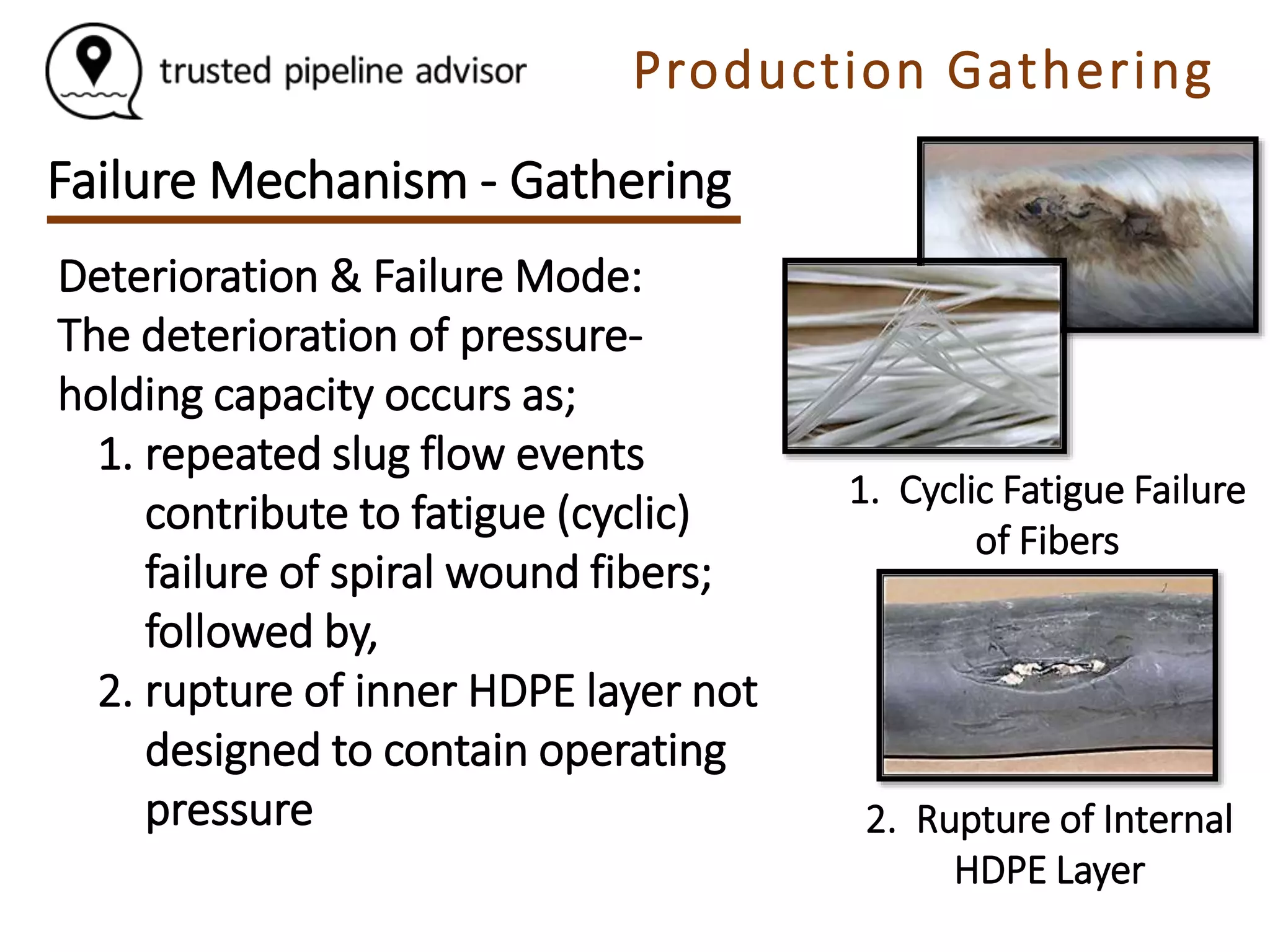 trusted pipeline advisor

Production Gathering

Failure Mechanism - Gathering

Deterioration & Failure Mode:
The deterioration of pressure-holding capacity occurs as;

1. repeated slug flow events contribute to fatigue (cyclic) failure of spiral wound fibers; followed by,
2. rupture of inner HDPE layer not designed to contain operating pressure

1. Cyclic Fatigue Failure of Fibers

2. Rupture of Internal HDPE Layer